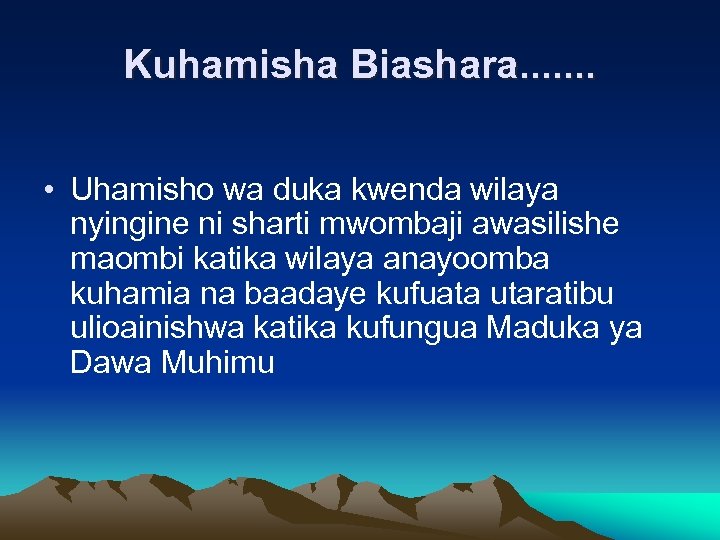 Kuhamisha Biashara.......

• Uhamisho wa duka kwenda wilaya nyingine ni sharti mwombaji awasilishe maombi katika wilaya anayoomba kuhamia na baadaye kufuata utaratibu ulioainishwa katika kufungua Maduka ya Dawa Muhimu